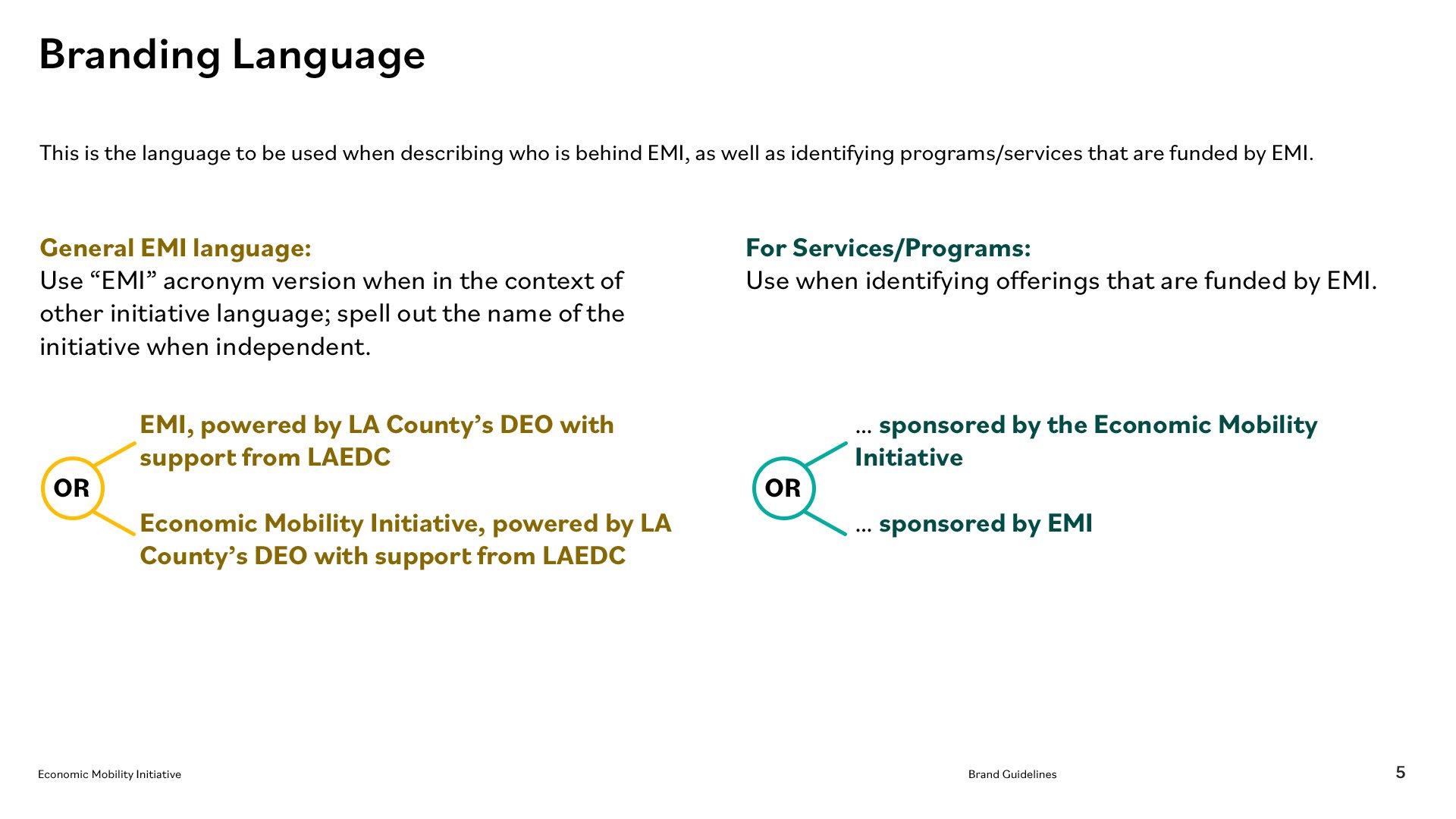 Branding Language

This is the language to be used when describing who is behind EMI, as well as identifying programs/services that are funded by EMI.

General EMI language:
Use “EMI” acronym version when in the context of other initiative language; spell out the name of the initiative when independent.

EMI, powered by LA County’s DEO with support from LAEDC

OR

Economic Mobility Initiative, powered by LA County’s DEO with support from LAEDC

For Services/Programs:
Use when identifying offerings that are funded by EMI.

... sponsored by the Economic Mobility Initiative

OR

... sponsored by EMI

Economic Mobility Initiative

Brand Guidelines

5